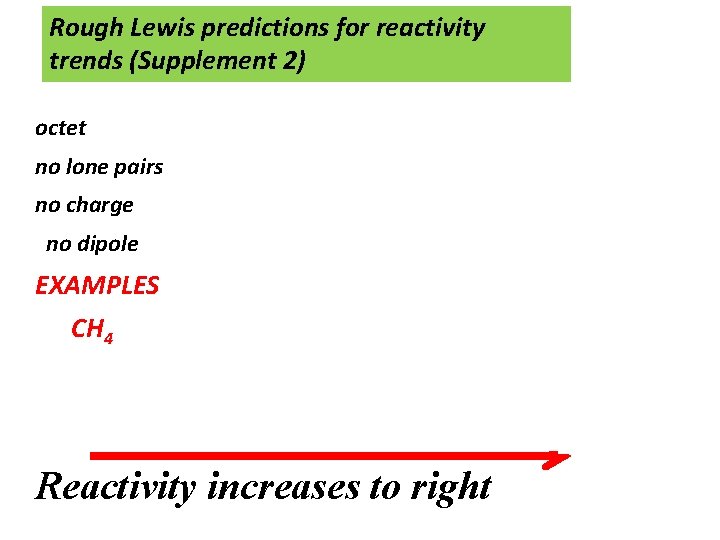 Rough Lewis predictions for reactivity trends (Supplement 2)

octet

no lone pairs

no charge

no dipole

EXAMPLES

$CH_4$

Reactivity increases to right